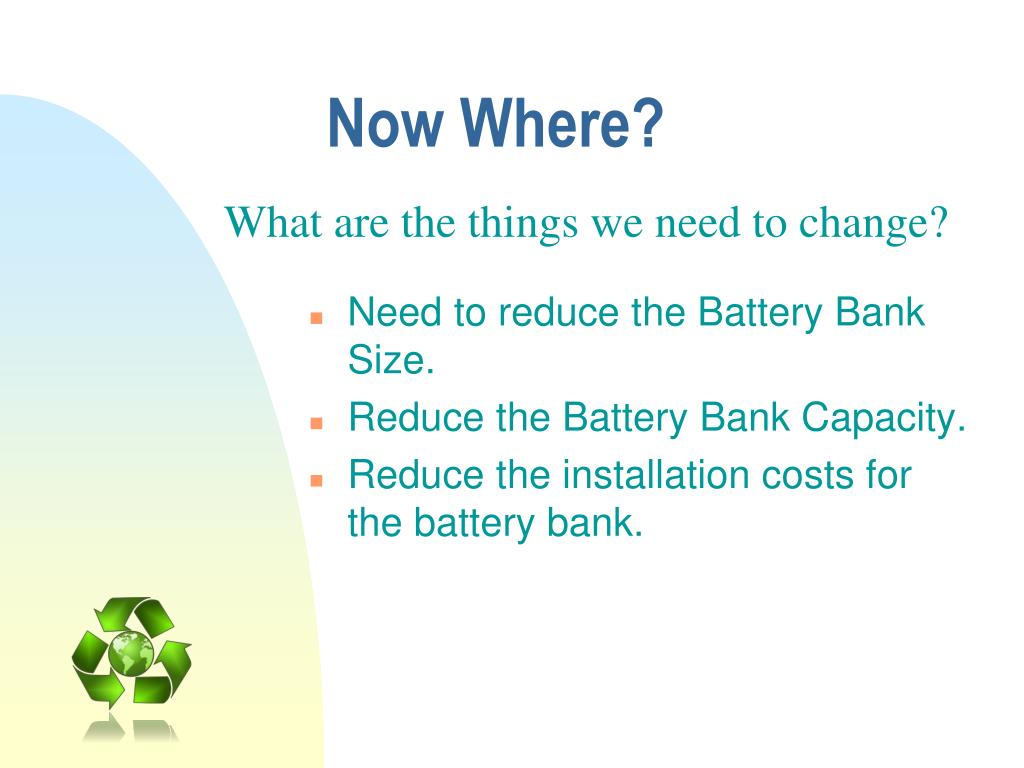 Now Where?

What are the things we need to change?

- Need to reduce the Battery Bank Size.
- Reduce the Battery Bank Capacity.
- Reduce the installation costs for the battery bank.